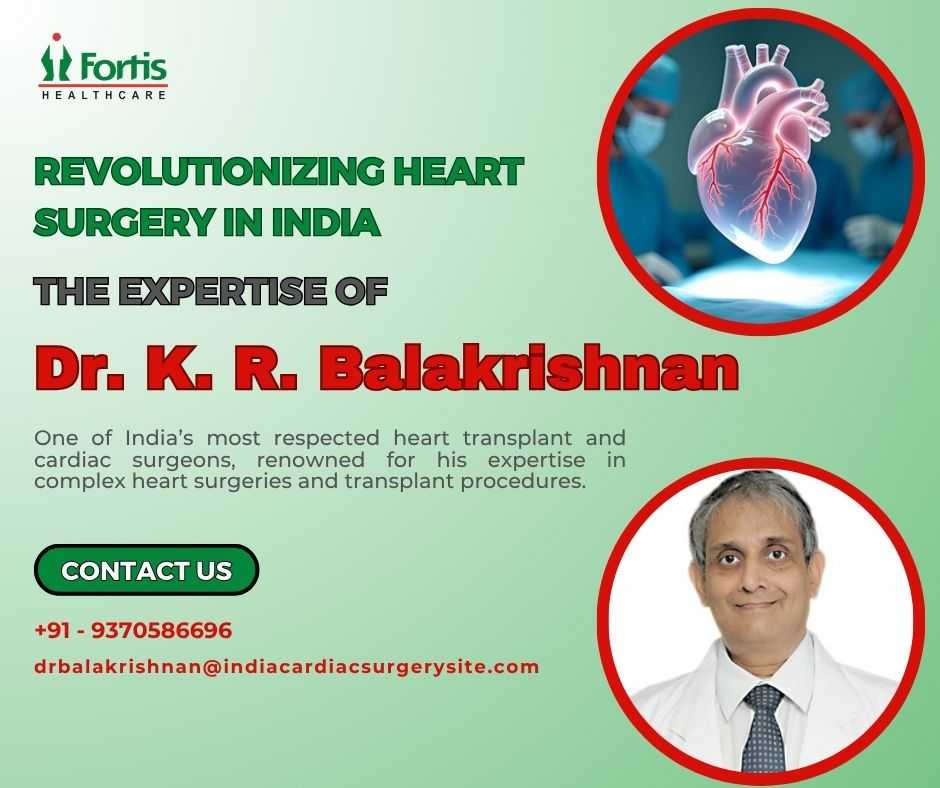 Fortis
HEALTHCARE

REVOLUTIONIZING HEART SURGERY IN INDIA

THE EXPERTISE OF

Dr. K. R. Balakrishnan

One of India's most respected heart transplant and cardiac surgeons, renowned for his expertise in complex heart surgeries and transplant procedures.

CONTACT US

+91 - 9370586696

drbalakrishnan@indiacardiacsurgerysite.com